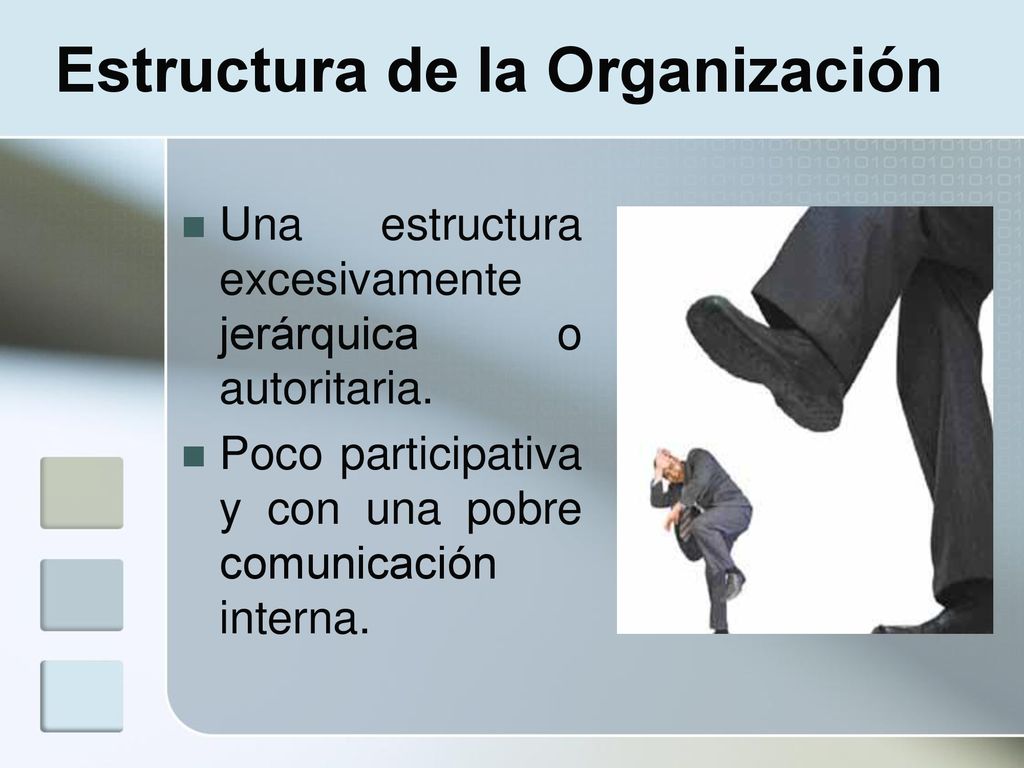 Estructura de la Organización

Una estructura excesivamente jerárquica o autoritaria.

Poco participativa y con una pobre comunicación interna.